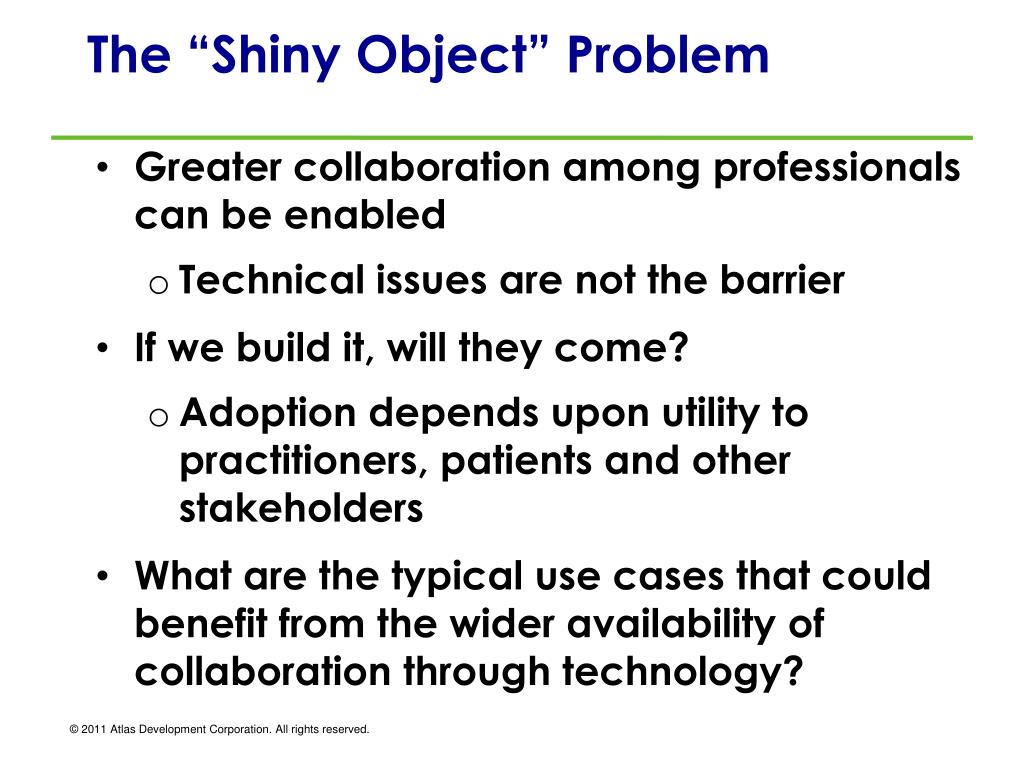 The “Shiny Object” Problem

• Greater collaboration among professionals can be enabled
  o Technical issues are not the barrier
• If we build it, will they come?
  o Adoption depends upon utility to practitioners, patients and other stakeholders
• What are the typical use cases that could benefit from the wider availability of collaboration through technology?

© 2011 Atlas Development Corporation. All rights reserved.